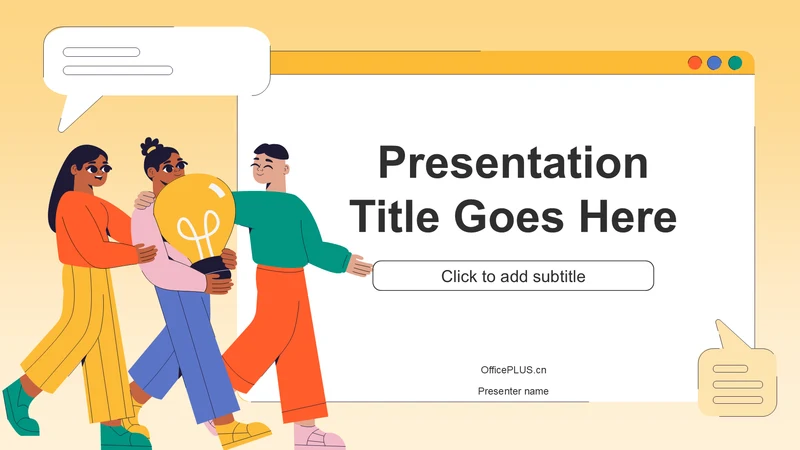 Presentation Title Goes Here

Click to add subtitle

OfficePLUS.cn

Presenter name